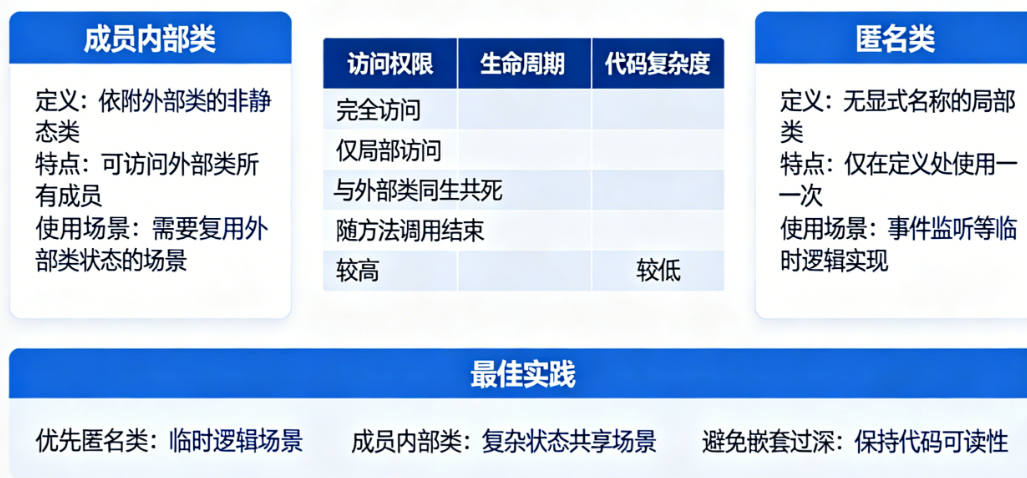 成员内部类

定义：依附外部类的非静态类
特点：可访问外部类所有成员
使用场景：需要复用外部类状态的场景

| 访问权限 | 生命周期 | 代码复杂度 |
|---|---|---|
| 完全访问 | | |
| 仅局部访问 | | |
| 与外部类同生共死 | | |
| 随方法调用结束 | | |
| 较高 | | 较低 |

匿名类

定义：无显式名称的局部类
特点：仅在定义处使用一次
使用场景：事件监听等临时逻辑实现

最佳实践

优先匿名类：临时逻辑场景　成员内部类：复杂状态共享场景　避免嵌套过深：保持代码可读性